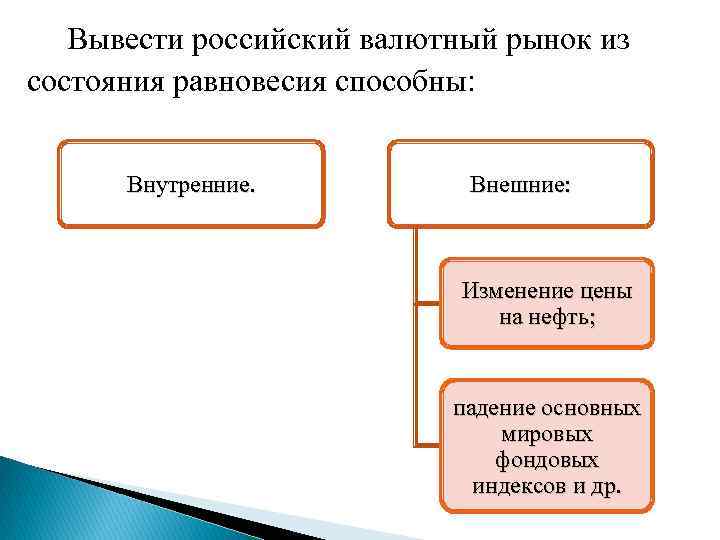 Вывести российский валютный рынок из состояния равновесия способны:

Внутренние.

Внешние:

Изменение цены на нефть;

падение основных мировых фондовых индексов и др.